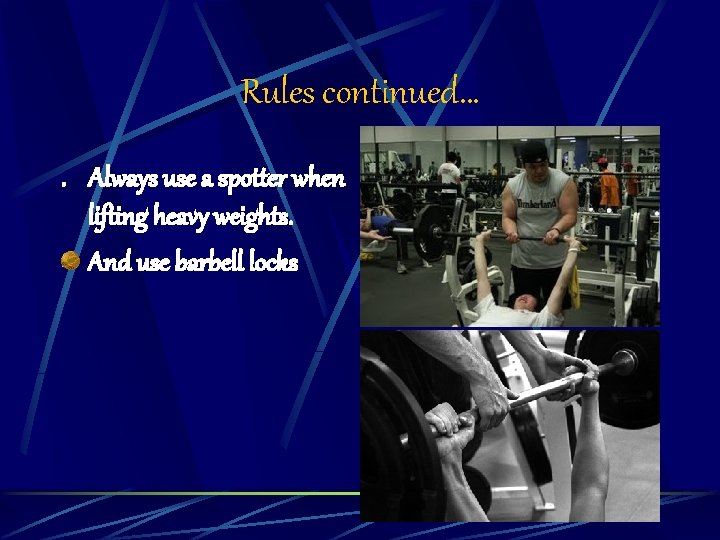 Rules continued…

. Always use a spotter when lifting heavy weights.

And use barbell locks

Timberland